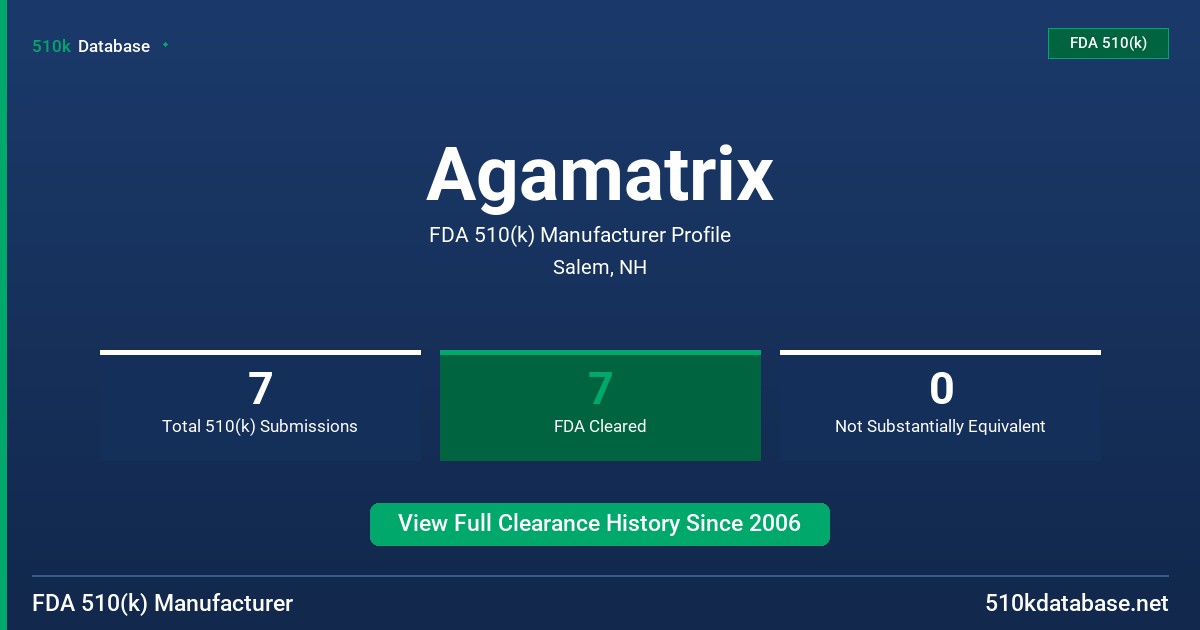 510k Database

FDA 510(k)

Agamatrix

FDA 510(k) Manufacturer Profile

Salem, NH

7
Total 510(k) Submissions

7
FDA Cleared

0
Not Substantially Equivalent

View Full Clearance History Since 2006

FDA 510(k) Manufacturer

510kdatabase.net